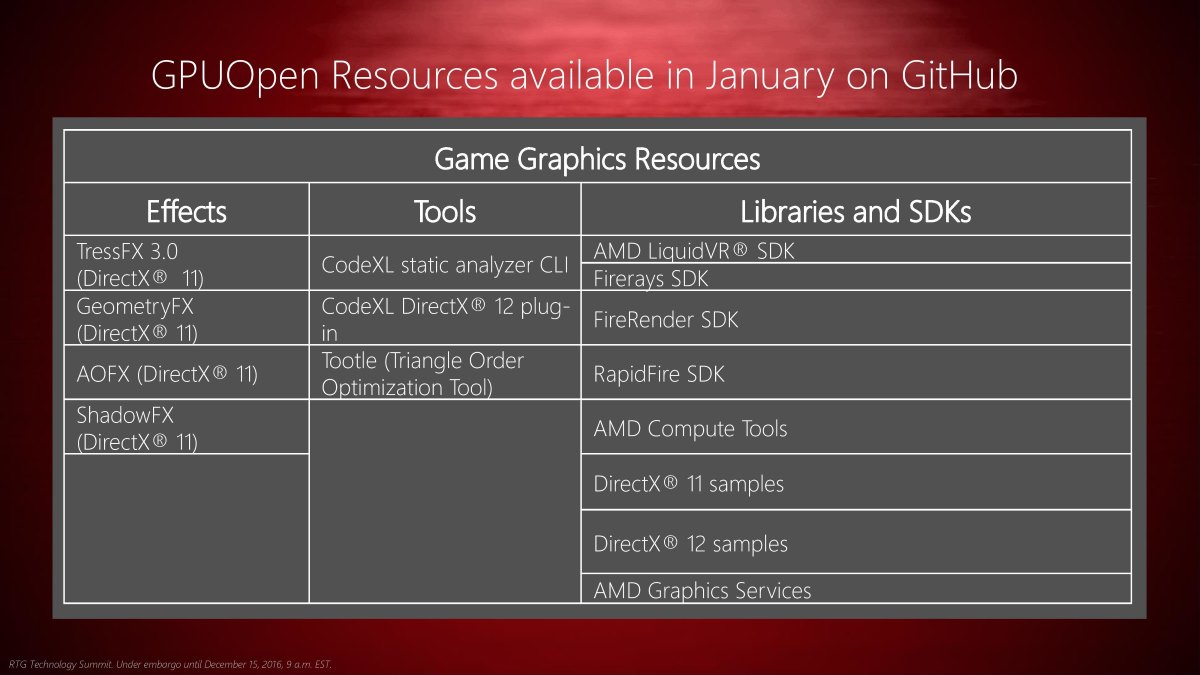 GPUOpen Resources available in January on GitHub

| Game Graphics Resources | | |
|---|---|---|
| Effects | Tools | Libraries and SDKs |
| TressFX 3.0 (DirectX® 11) | CodeXL static analyzer CLI | AMD LiquidVR® SDK |
| | | Firerays SDK |
| GeometryFX (DirectX® 11) | CodeXL DirectX® 12 plug-in | FireRender SDK |
| AOFX (DirectX® 11) | Tootle (Triangle Order Optimization Tool) | RapidFire SDK |
| ShadowFX (DirectX® 11) | | AMD Compute Tools |
| | | DirectX® 11 samples |
| | | DirectX® 12 samples |
| | | AMD Graphics Services |

RTG Technology Summit. Under embargo until December 15, 2016, 9 a.m. EST.